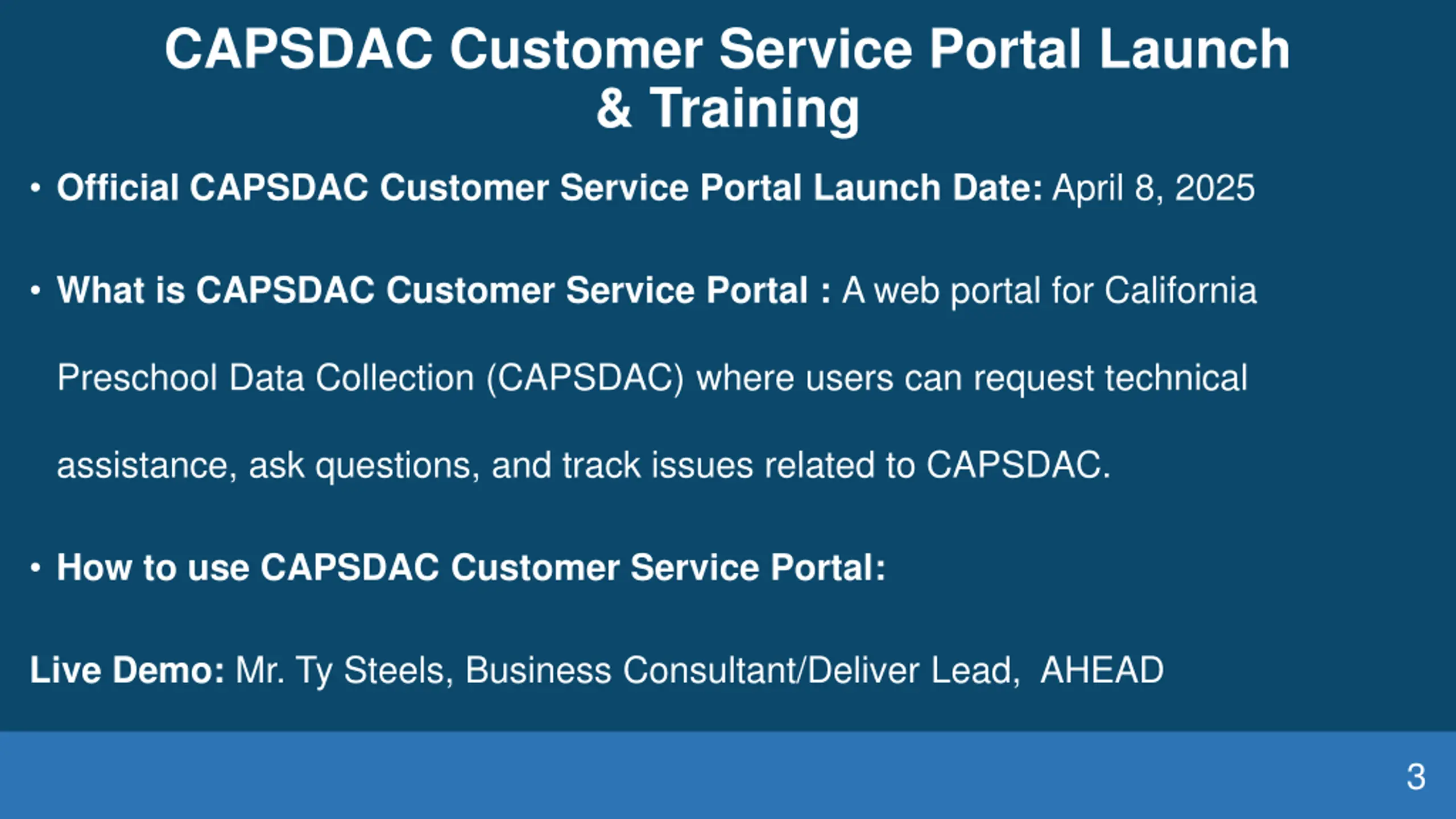 CAPSDAC Customer Service Portal Launch & Training

• Official CAPSDAC Customer Service Portal Launch Date: April 8, 2025

• What is CAPSDAC Customer Service Portal : A web portal for California Preschool Data Collection (CAPSDAC) where users can request technical assistance, ask questions, and track issues related to CAPSDAC.

• How to use CAPSDAC Customer Service Portal:

Live Demo: Mr. Ty Steels, Business Consultant/Deliver Lead, AHEAD

3